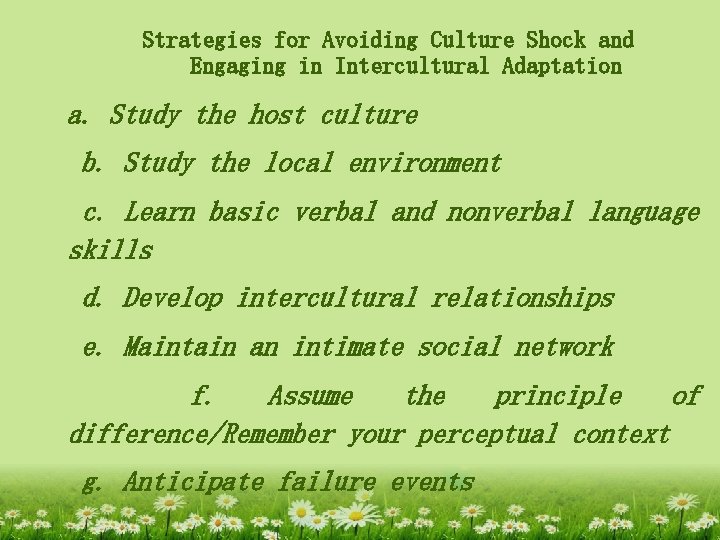 Strategies for Avoiding Culture Shock and Engaging in Intercultural Adaptation

a. Study the host culture

b. Study the local environment

c. Learn basic verbal and nonverbal language skills

d. Develop intercultural relationships

e. Maintain an intimate social network

f. Assume the principle of difference/Remember your perceptual context

g. Anticipate failure events